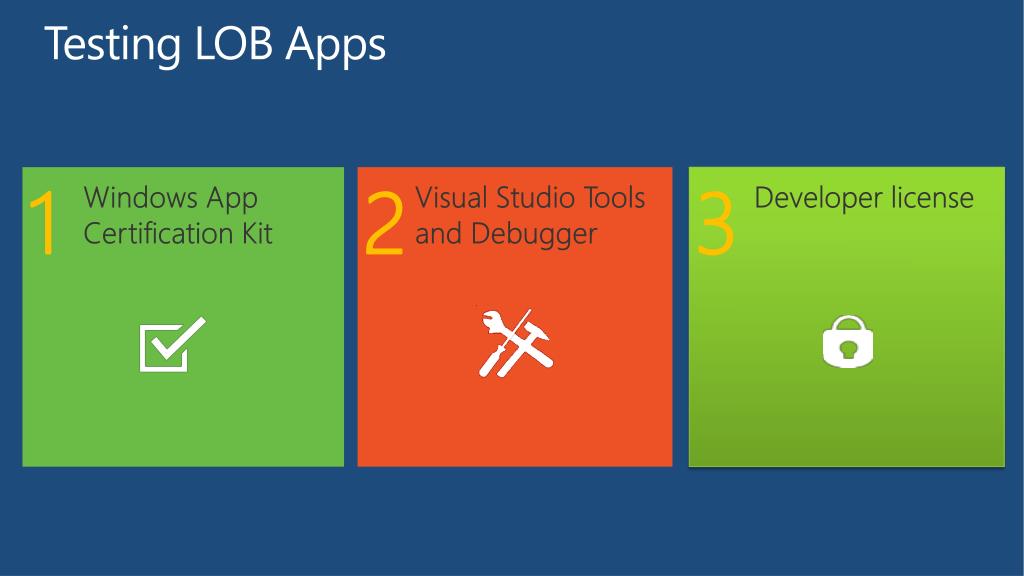 Testing LOB Apps

1 Windows App Certification Kit

2 Visual Studio Tools and Debugger

3 Developer license